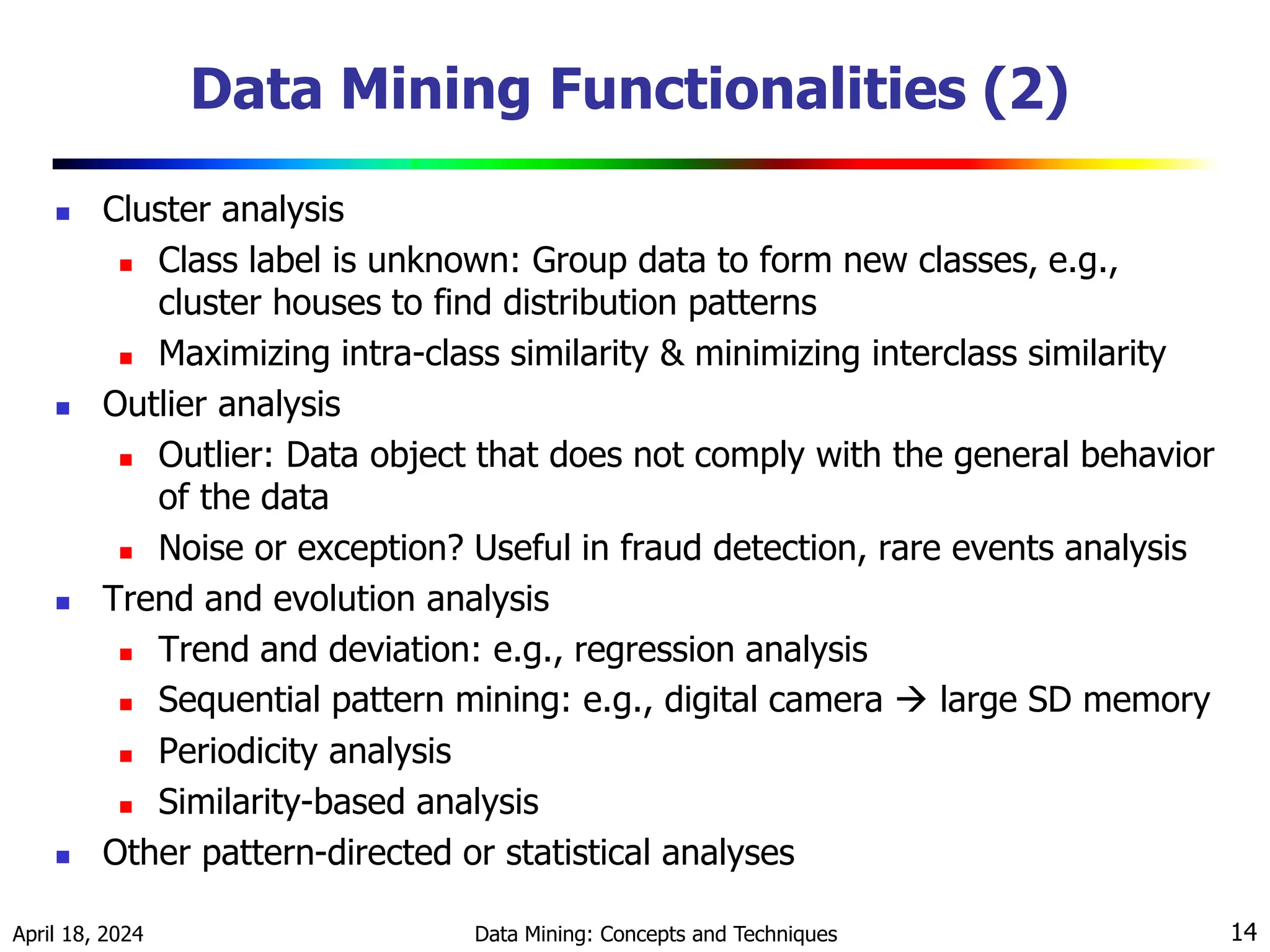 Data Mining Functionalities (2)

- Cluster analysis
  - Class label is unknown: Group data to form new classes, e.g., cluster houses to find distribution patterns
  - Maximizing intra-class similarity & minimizing interclass similarity
- Outlier analysis
  - Outlier: Data object that does not comply with the general behavior of the data
  - Noise or exception? Useful in fraud detection, rare events analysis
- Trend and evolution analysis
  - Trend and deviation: e.g., regression analysis
  - Sequential pattern mining: e.g., digital camera → large SD memory
  - Periodicity analysis
  - Similarity-based analysis
- Other pattern-directed or statistical analyses

April 18, 2024

Data Mining: Concepts and Techniques

14